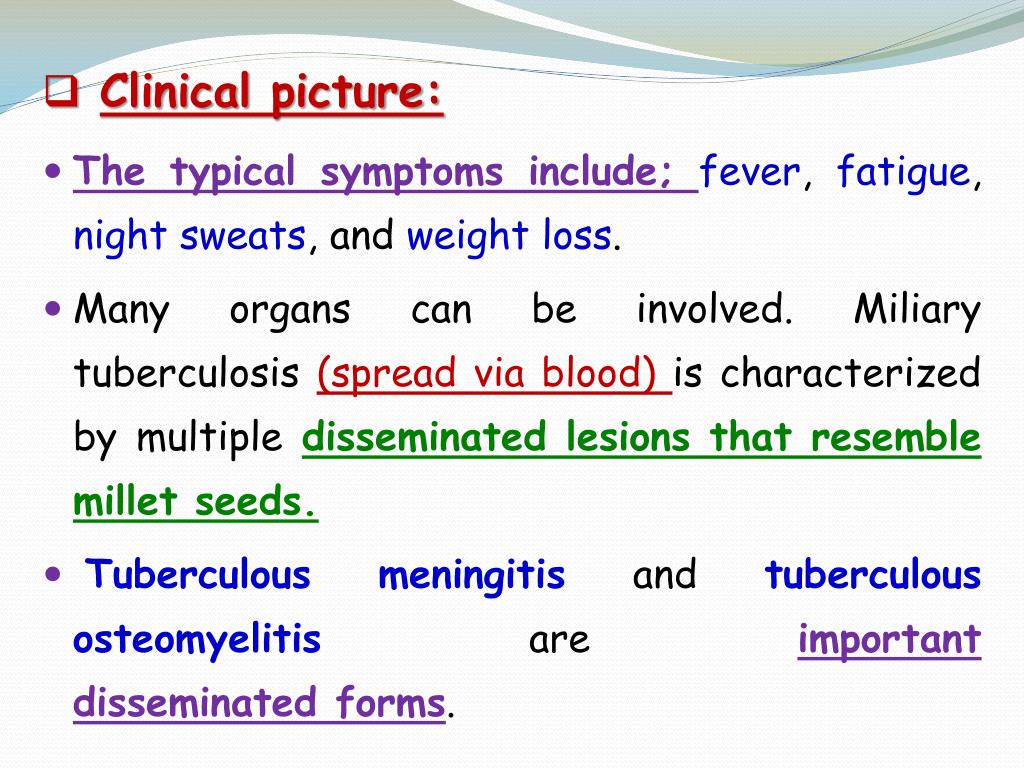 ❑ Clinical picture:

• The typical symptoms include; fever, fatigue, night sweats, and weight loss.

• Many organs can be involved. Miliary tuberculosis (spread via blood) is characterized by multiple disseminated lesions that resemble millet seeds.

• Tuberculous meningitis and tuberculous osteomyelitis are important disseminated forms.